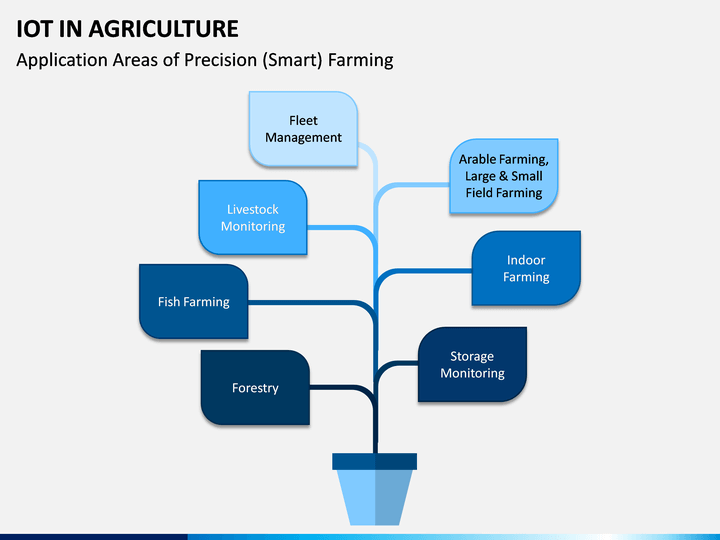 IOT IN AGRICULTURE

Application Areas of Precision (Smart) Farming

Fleet Management

Arable Farming, Large & Small Field Farming

Livestock Monitoring

Indoor Farming

Fish Farming

Storage Monitoring

Forestry